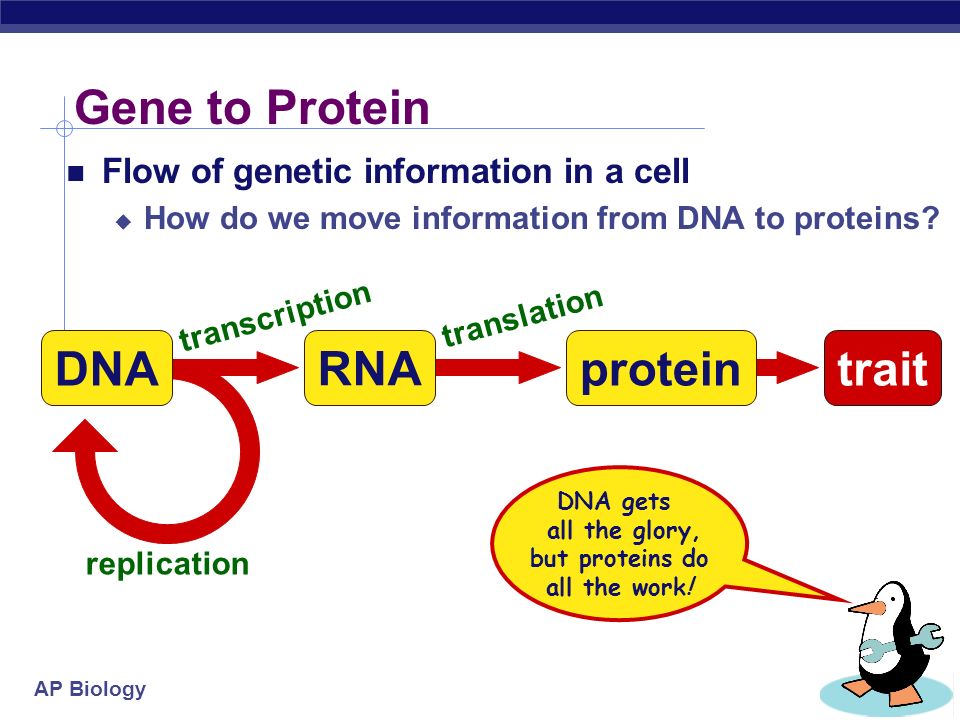 Gene to Protein

Flow of genetic information in a cell

How do we move information from DNA to proteins?

DNA

transcription

RNA

translation

protein

trait

replication

DNA gets all the glory, but proteins do all the work!

AP Biology